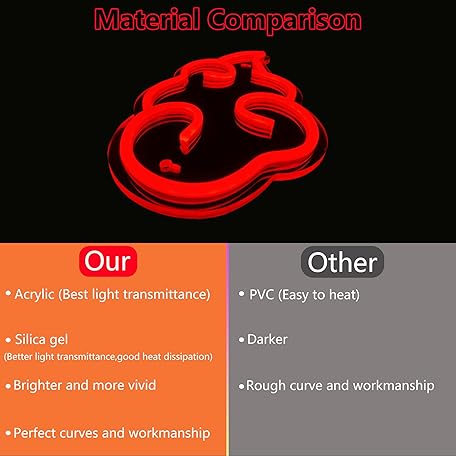 Material Comparison

Our

• Acrylic (Best light transmittance)

• Silica gel
(Better light transmittance,good heat dissipation)

• Brighter and more vivid

• Perfect curves and workmanship

Other

• PVC (Easy to heat)

• Darker

• Rough curve and workmanship